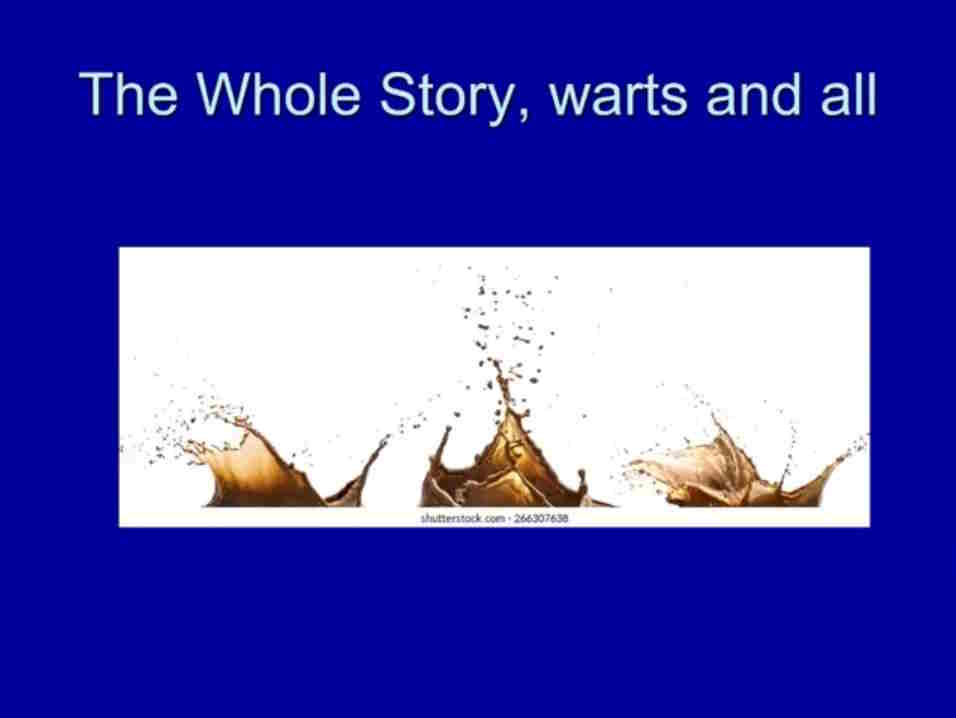 The Whole Story, warts and all

shutterstock.com · 266307638